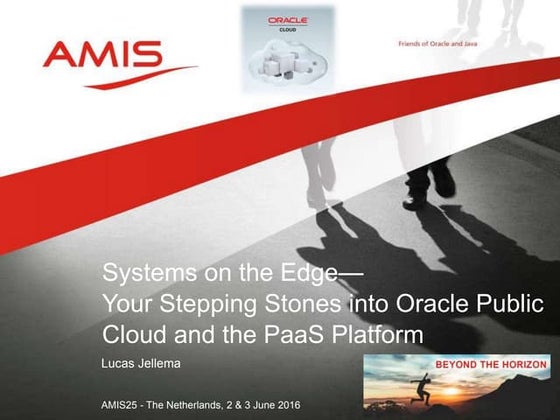 AMIS

ORACLE
CLOUD

Friends of Oracle and Java

Systems on the Edge—
Your Stepping Stones into Oracle Public Cloud and the PaaS Platform

Lucas Jellema

BEYOND THE HORIZON

AMIS25 - The Netherlands, 2 & 3 June 2016